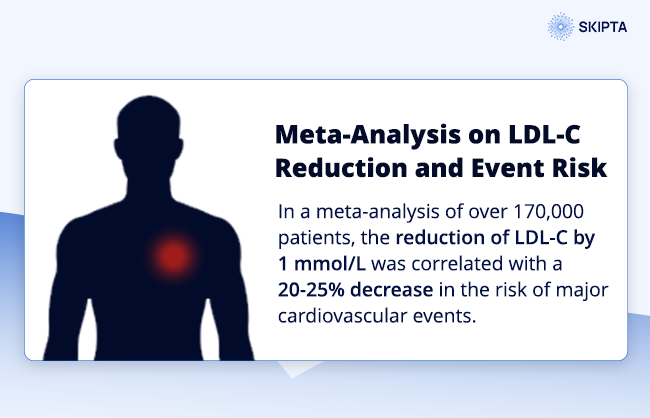 SKIPTA

Meta-Analysis on LDL-C Reduction and Event Risk

In a meta-analysis of over 170,000 patients, the reduction of LDL-C by 1 mmol/L was correlated with a 20-25% decrease in the risk of major cardiovascular events.